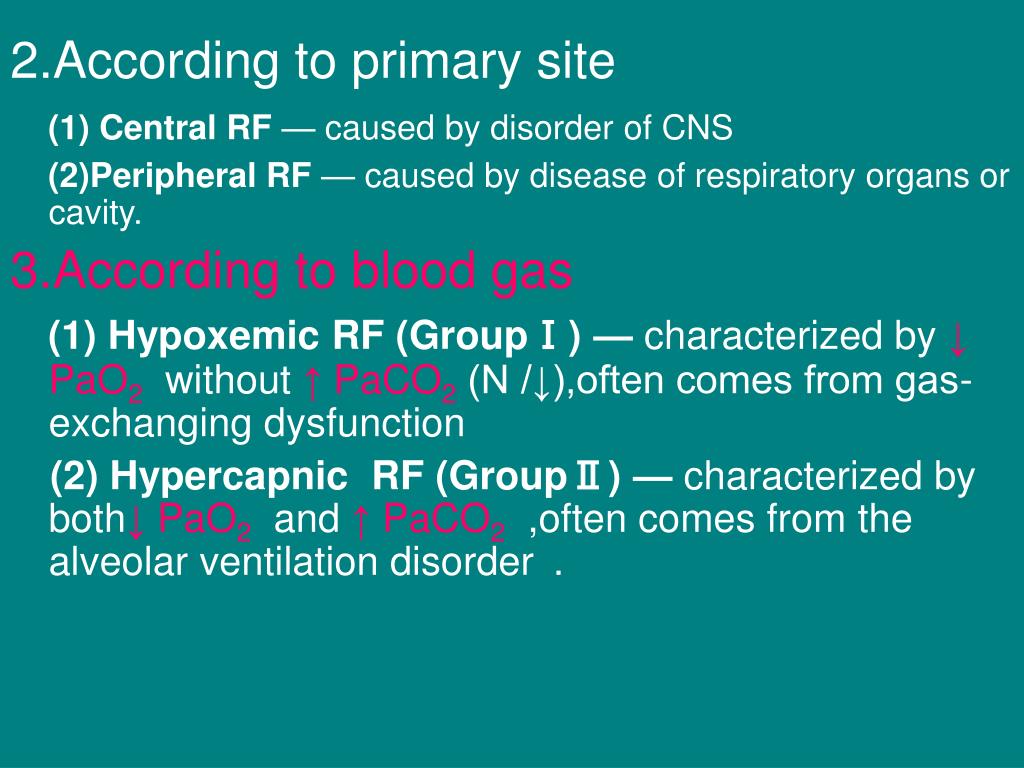 2.According to primary site

(1) Central RF — caused by disorder of CNS

(2)Peripheral RF — caused by disease of respiratory organs or cavity.

3.According to blood gas

(1) Hypoxemic RF (Group Ⅰ) — characterized by ↓ $PaO_2$ without ↑ $PaCO_2$ (N /↓),often comes from gas-exchanging dysfunction

(2) Hypercapnic RF (Group Ⅱ) — characterized by both↓ $PaO_2$ and ↑ $PaCO_2$ ,often comes from the alveolar ventilation disorder .